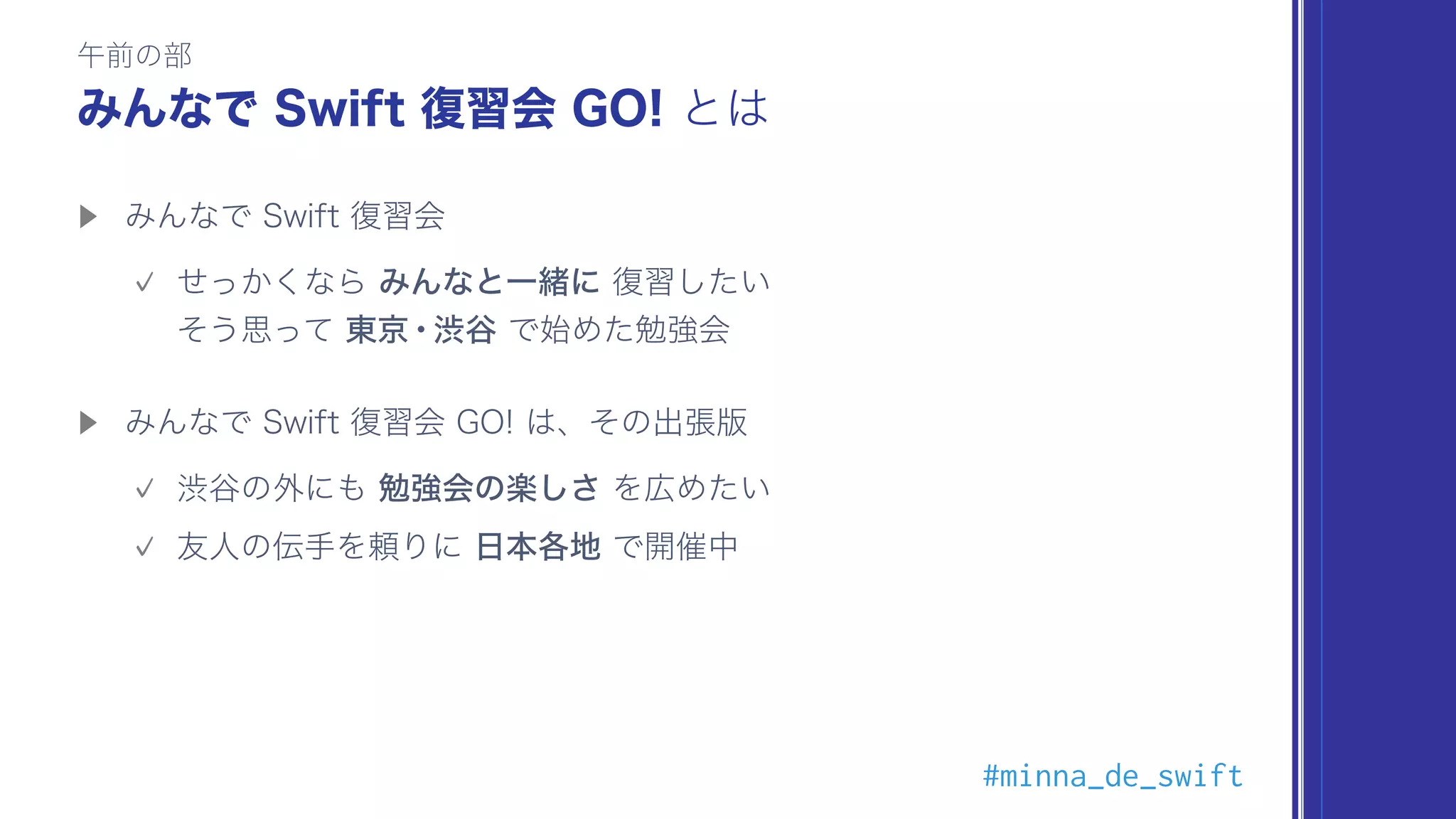 午前の部

みんなで Swift 復習会 GO! とは

▶ みんなで Swift 復習会

✓ せっかくなら みんなと一緒に 復習したい
そう思って 東京・渋谷 で始めた勉強会

▶ みんなで Swift 復習会 GO! は、その出張版

✓ 渋谷の外にも 勉強会の楽しさ を広めたい

✓ 友人の伝手を頼りに 日本各地 で開催中

#minna_de_swift